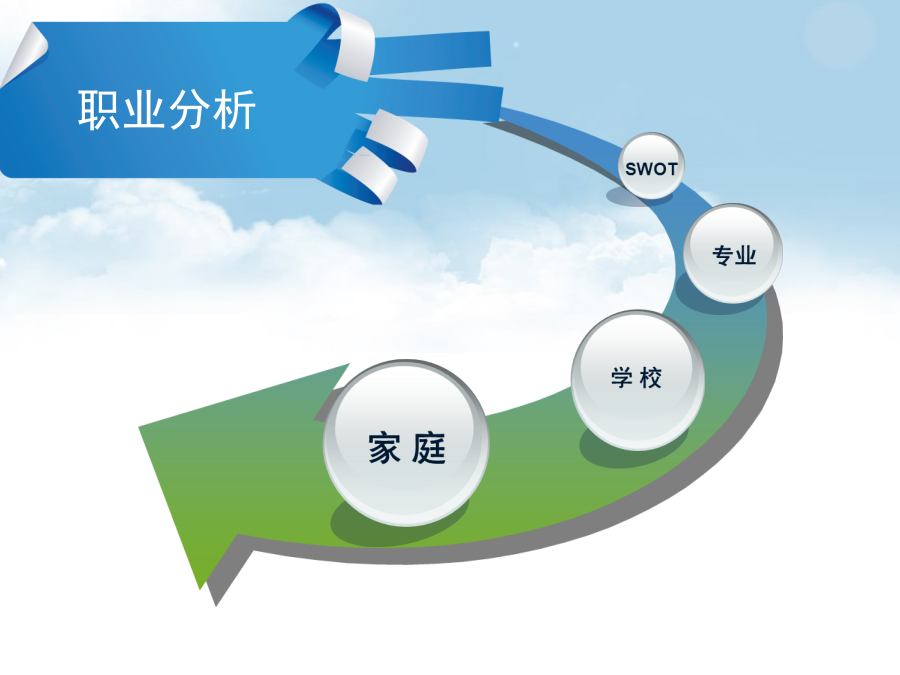 职业分析

SWOT

专业

学校

家庭